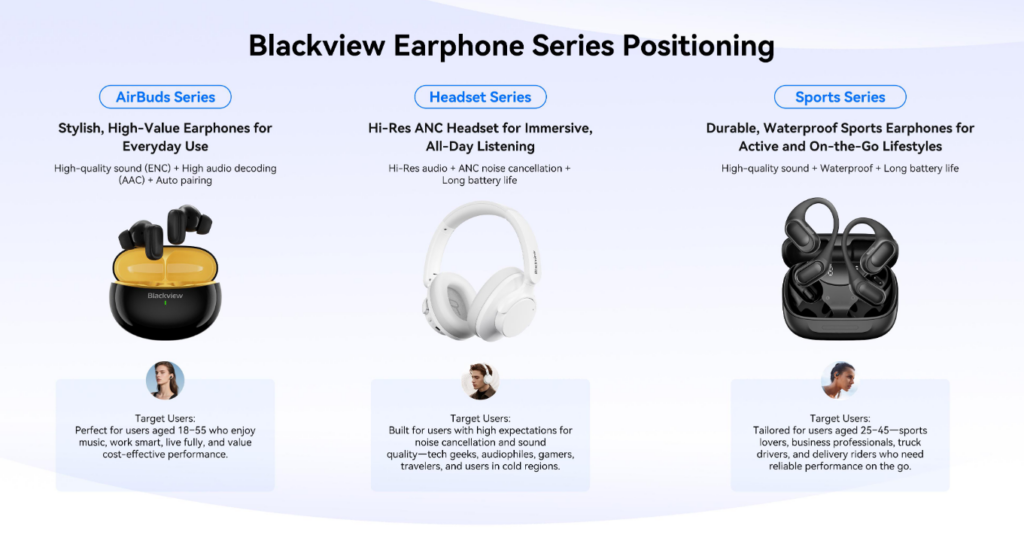 Blackview Earphone Series Positioning

AirBuds Series

Stylish, High-Value Earphones for Everyday Use

High-quality sound (ENC) + High audio decoding (AAC) + Auto pairing

Blackview

Target Users:
Perfect for users aged 18–55 who enjoy music, work smart, live fully, and value cost-effective performance.

Headset Series

Hi-Res ANC Headset for Immersive, All-Day Listening

Hi-Res audio + ANC noise cancellation + Long battery life

Blackview

Target Users:
Built for users with high expectations for noise cancellation and sound quality—tech geeks, audiophiles, gamers, travelers, and users in cold regions.

Sports Series

Durable, Waterproof Sports Earphones for Active and On-the-Go Lifestyles

High-quality sound + Waterproof + Long battery life

Target Users:
Tailored for users aged 25–45—sports lovers, business professionals, truck drivers, and delivery riders who need reliable performance on the go.